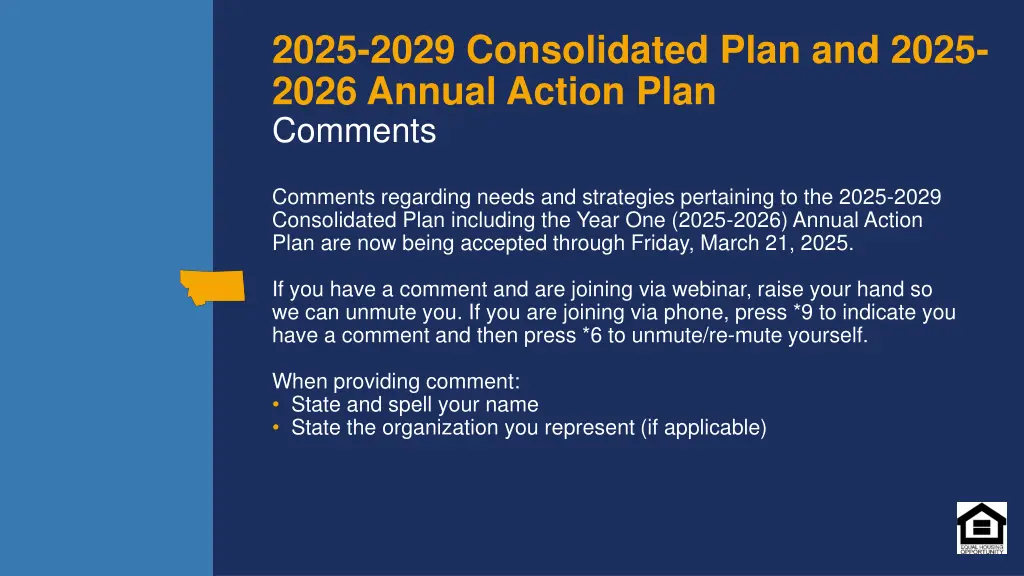 2025-2029 Consolidated Plan and 2025-2026 Annual Action Plan
Comments

Comments regarding needs and strategies pertaining to the 2025-2029 Consolidated Plan including the Year One (2025-2026) Annual Action Plan are now being accepted through Friday, March 21, 2025.

If you have a comment and are joining via webinar, raise your hand so we can unmute you. If you are joining via phone, press *9 to indicate you have a comment and then press *6 to unmute/re-mute yourself.

When providing comment:
• State and spell your name
• State the organization you represent (if applicable)

EQUAL HOUSING OPPORTUNITY